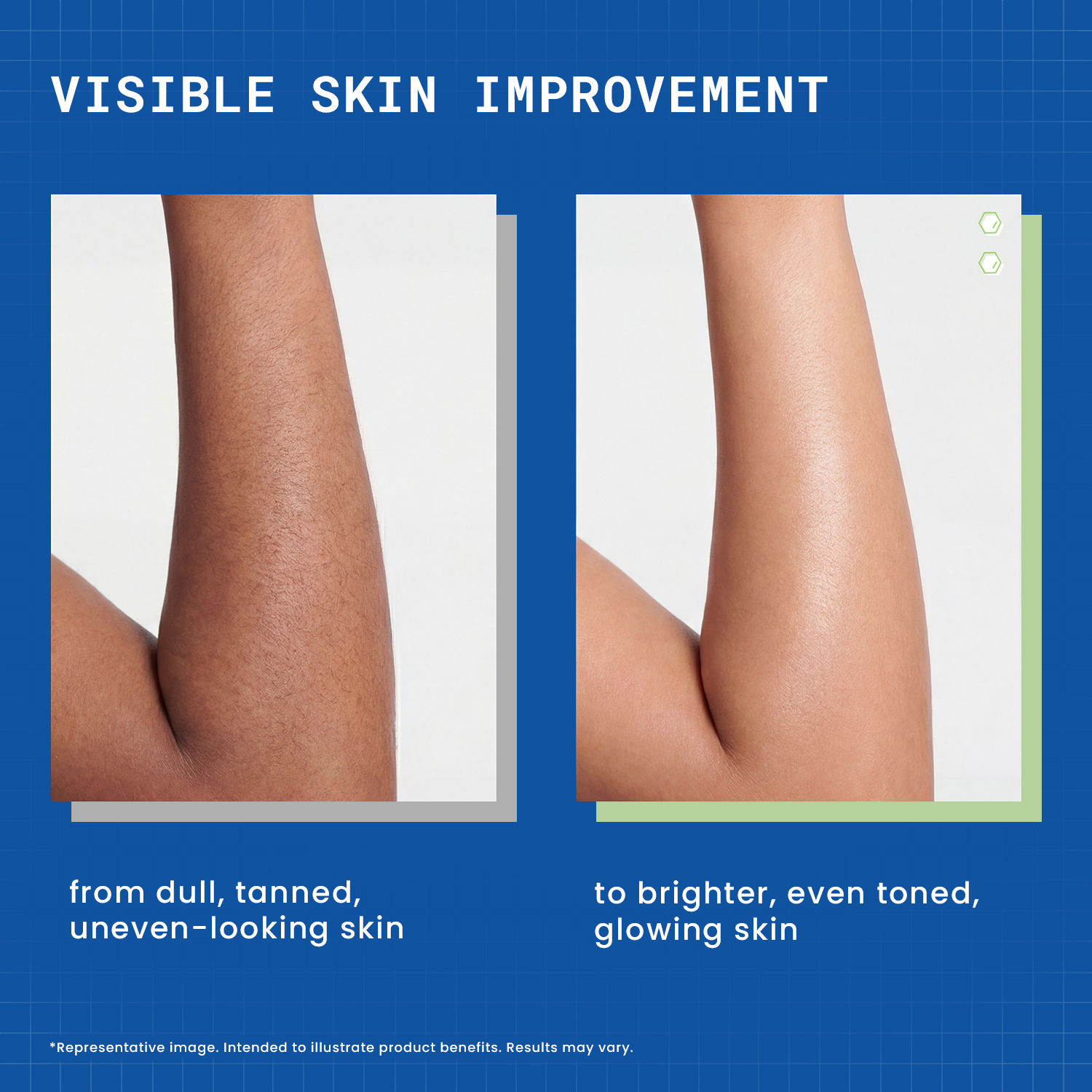 VISIBLE SKIN IMPROVEMENT

from dull, tanned, uneven-looking skin

to brighter, even toned, glowing skin

*Representative image. Intended to illustrate product benefits. Results may vary.